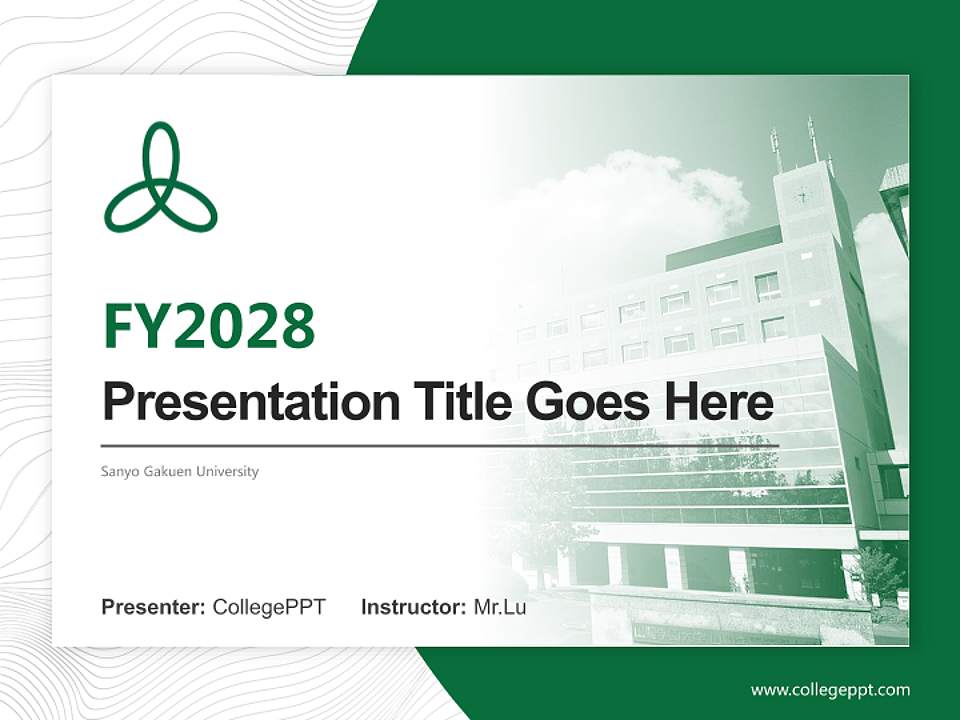 FY2028

Presentation Title Goes Here

Sanyo Gakuen University

Presenter: CollegePPT Instructor: Mr.Lu

www.collegeppt.com